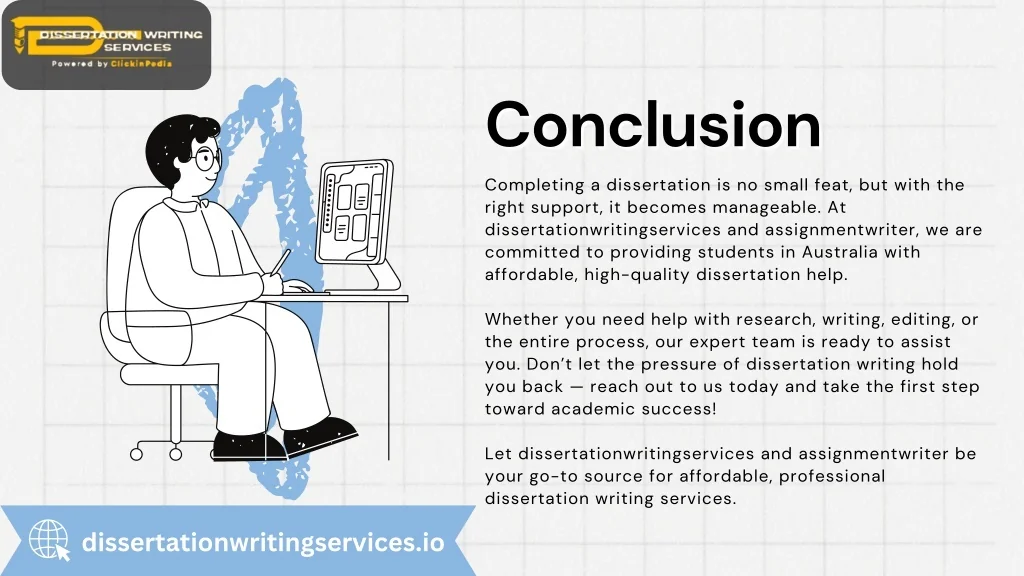 DISSERTATION WRITING SERVICES
Powered by ClickinPedia

Conclusion

Completing a dissertation is no small feat, but with the right support, it becomes manageable. At dissertationwritingservices and assignmentwriter, we are committed to providing students in Australia with affordable, high-quality dissertation help.

Whether you need help with research, writing, editing, or the entire process, our expert team is ready to assist you. Don't let the pressure of dissertation writing hold you back — reach out to us today and take the first step toward academic success!

Let dissertationwritingservices and assignmentwriter be your go-to source for affordable, professional dissertation writing services.

dissertationwritingservices.io